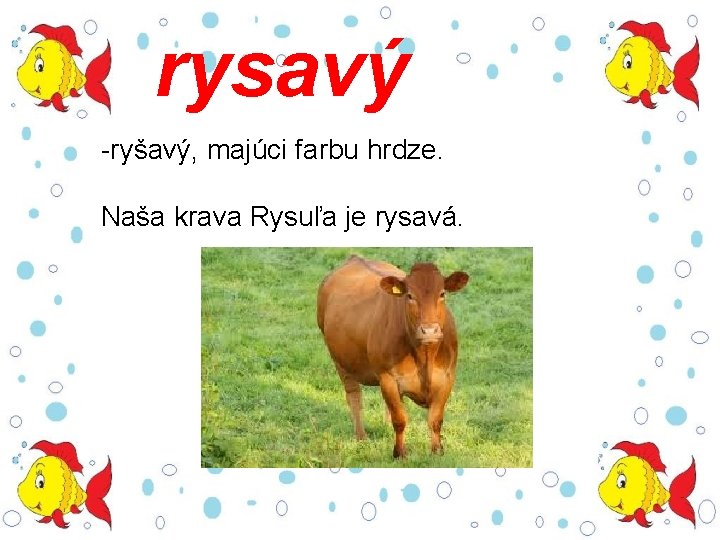 rysavý

-ryšavý, majúci farbu hrdze.

Naša krava Rysuľa je rysavá.